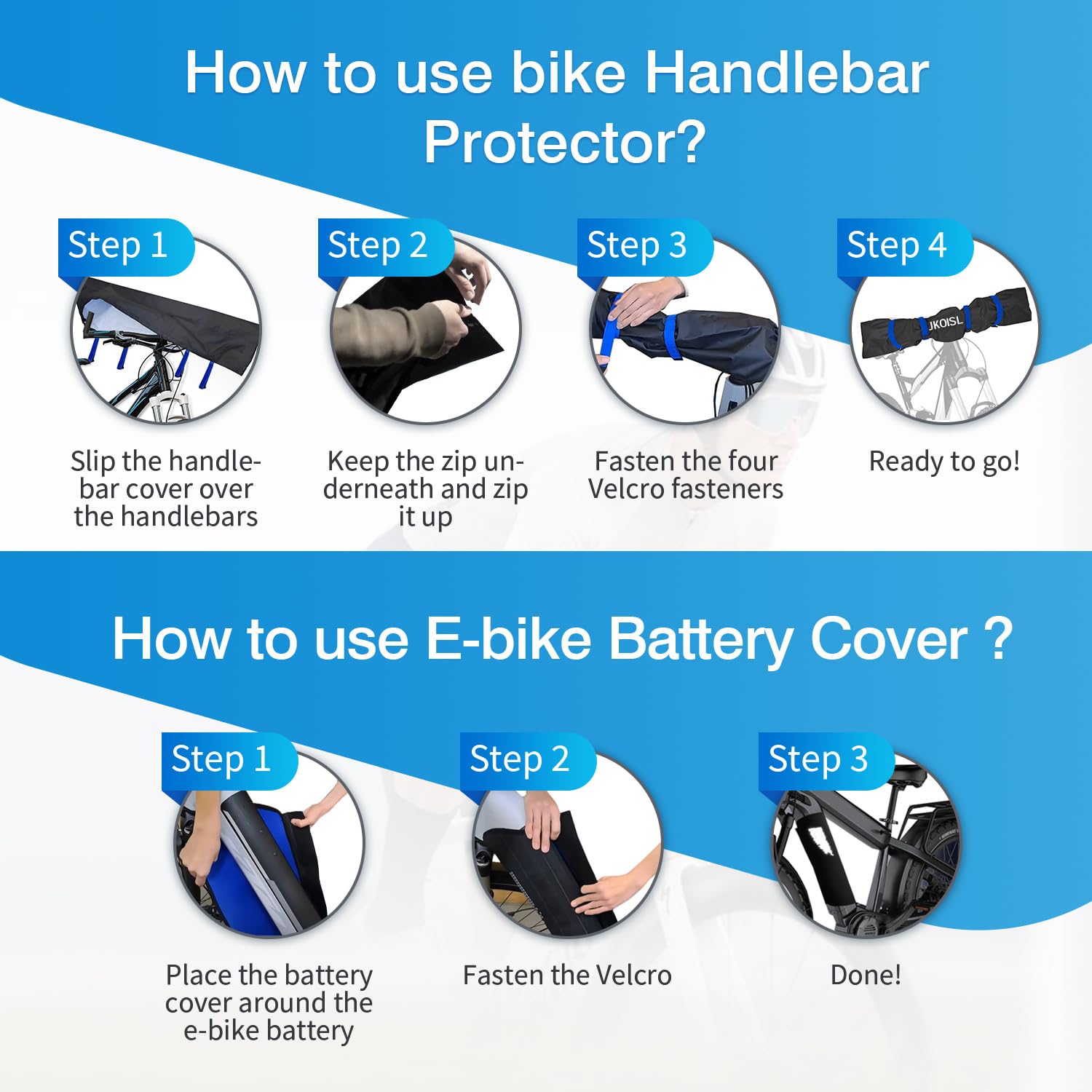 How to use bike Handlebar Protector?

Step 1

Slip the handlebar cover over the handlebars

Step 2

Keep the zip underneath and zip it up

Step 3

Fasten the four Velcro fasteners

Step 4

JKOISL

Ready to go!

How to use E-bike Battery Cover ?

Step 1

Place the battery cover around the e-bike battery

Step 2

Fasten the Velcro

Step 3

Done!